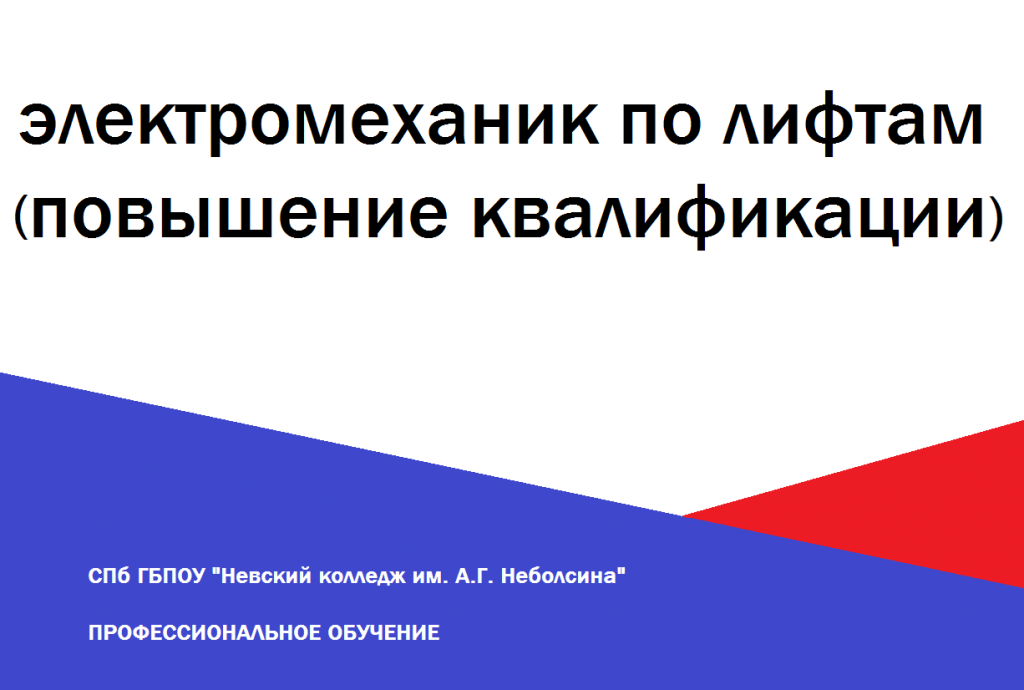 электромеханик по лифтам
(повышение квалификации)

СПб ГБПОУ "Невский колледж им. А.Г. Неболсина"

ПРОФЕССИОНАЛЬНОЕ ОБУЧЕНИЕ